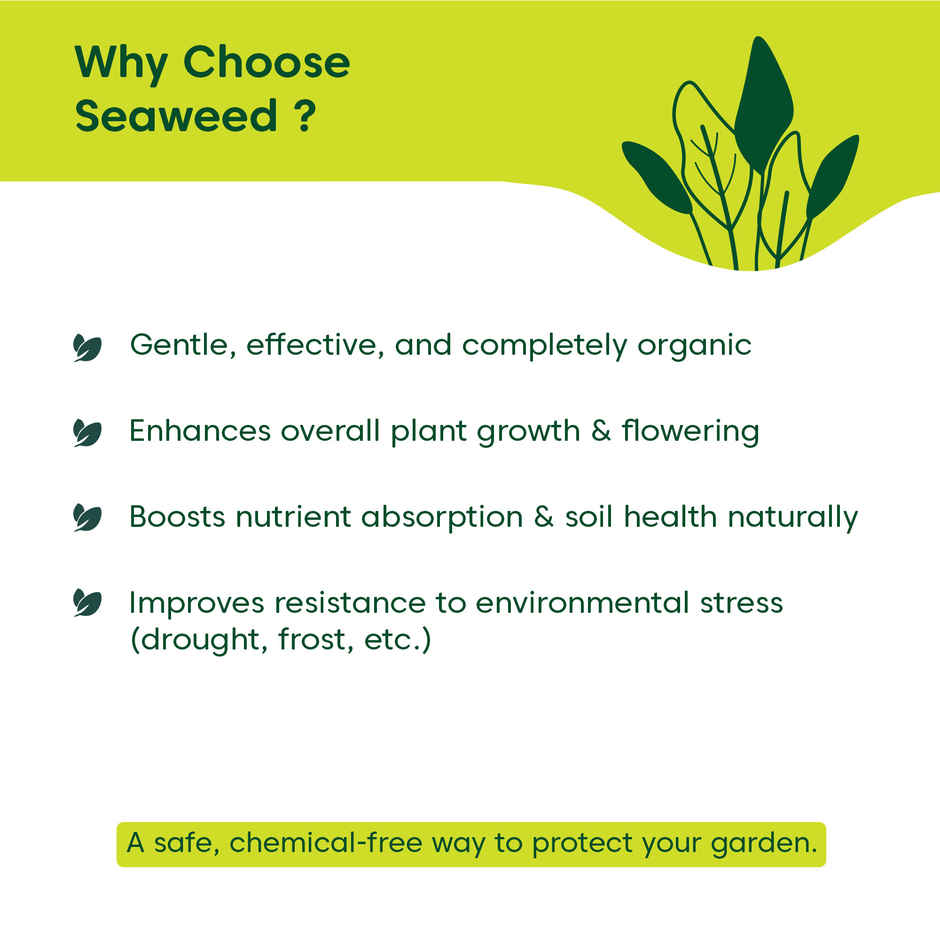 Why Choose Seaweed ?

Gentle, effective, and completely organic

Enhances overall plant growth & flowering

Boosts nutrient absorption & soil health naturally

Improves resistance to environmental stress (drought, frost, etc.)

A safe, chemical-free way to protect your garden.